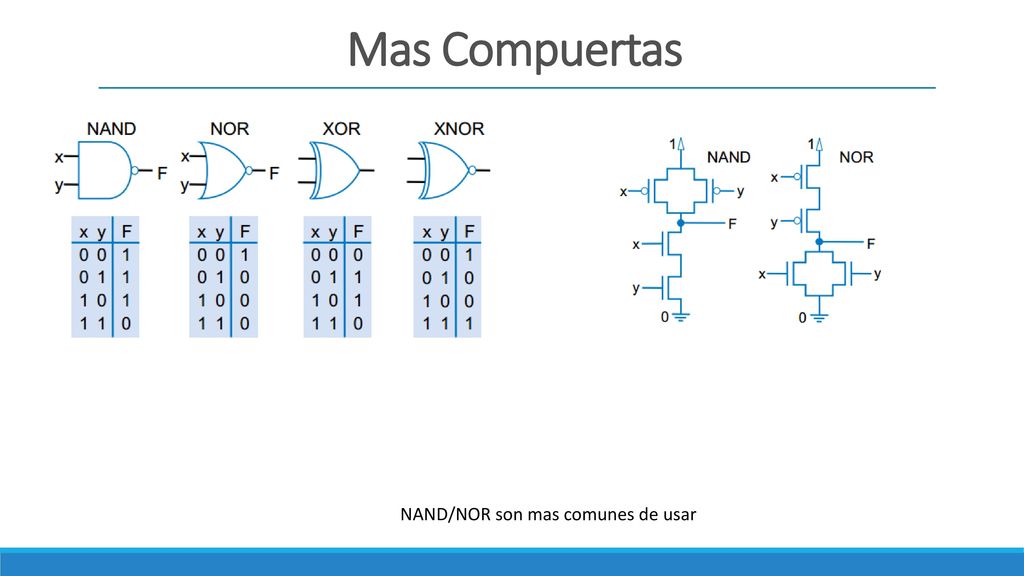 Mas Compuertas

NAND

x
y
F

| x | y | F |
|---|---|---|
| 0 | 0 | 1 |
| 0 | 1 | 1 |
| 1 | 0 | 1 |
| 1 | 1 | 0 |

NOR

x
y
F

| x | y | F |
|---|---|---|
| 0 | 0 | 1 |
| 0 | 1 | 0 |
| 1 | 0 | 0 |
| 1 | 1 | 0 |

XOR

| x | y | F |
|---|---|---|
| 0 | 0 | 0 |
| 0 | 1 | 1 |
| 1 | 0 | 1 |
| 1 | 1 | 0 |

XNOR

| x | y | F |
|---|---|---|
| 0 | 0 | 1 |
| 0 | 1 | 0 |
| 1 | 0 | 0 |
| 1 | 1 | 1 |

1
NAND
x
y
F
x
y
0

1
NOR
x
y
F
x
y
0

NAND/NOR son mas comunes de usar